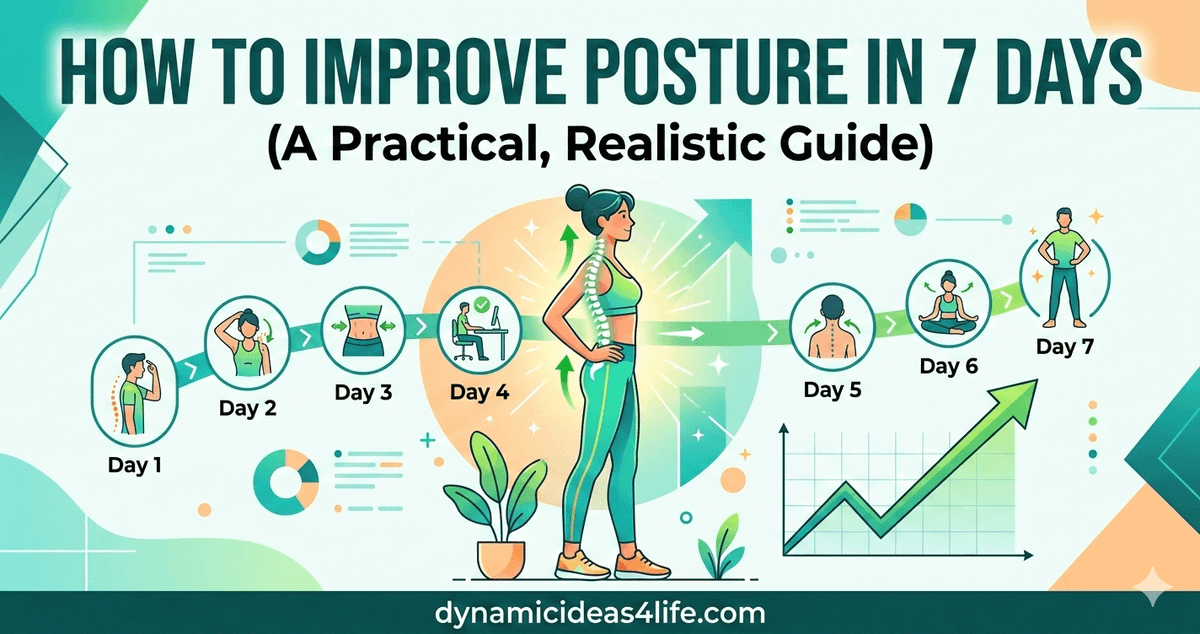 HOW TO IMPROVE POSTURE IN 7 DAYS
(A Practical, Realistic Guide)

Day 1

Day 2

Day 3

Day 4

Day 5

Day 6

Day 7

dynamicideas4life.com